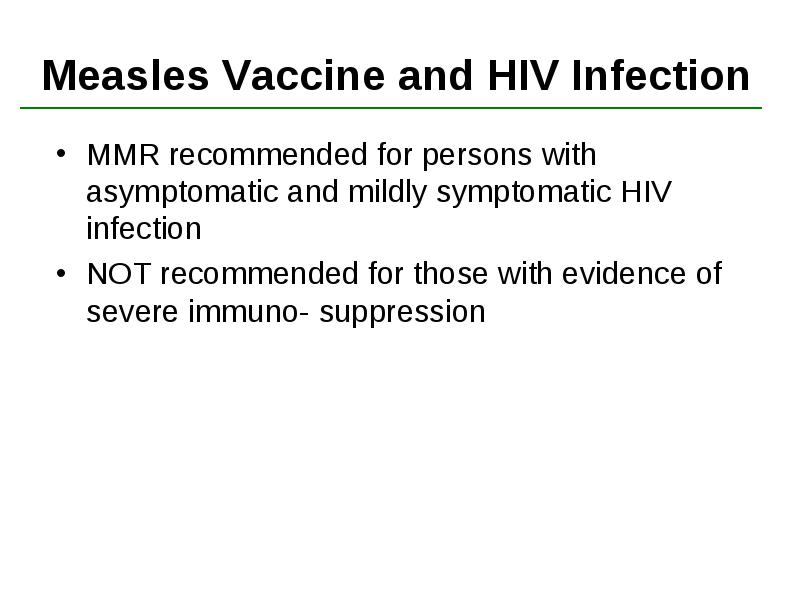 Measles Vaccine and HIV Infection

• MMR recommended for persons with asymptomatic and mildly symptomatic HIV infection
• NOT recommended for those with evidence of severe immuno- suppression